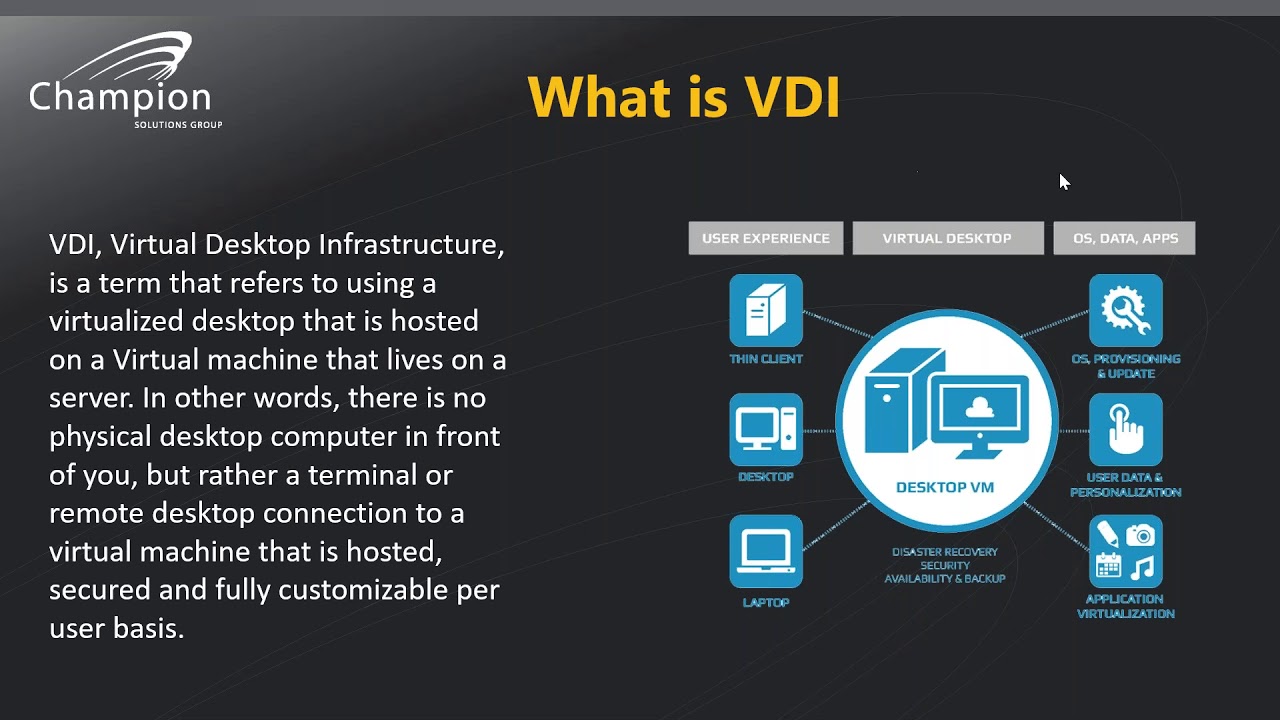 Champion
SOLUTIONS GROUP

What is VDI

VDI, Virtual Desktop Infrastructure, is a term that refers to using a virtualized desktop that is hosted on a Virtual machine that lives on a server. In other words, there is no physical desktop computer in front of you, but rather a terminal or remote desktop connection to a virtual machine that is hosted, secured and fully customizable per user basis.

USER EXPERIENCE
VIRTUAL DESKTOP
OS, DATA, APPS

THIN CLIENT
DESKTOP
LAPTOP

DESKTOP VM

DISASTER RECOVERY
SECURITY
AVAILABILITY & BACKUP

OS, PROVISIONING & UPDATE
USER DATA & PERSONALIZATION
APPLICATION VIRTUALIZATION